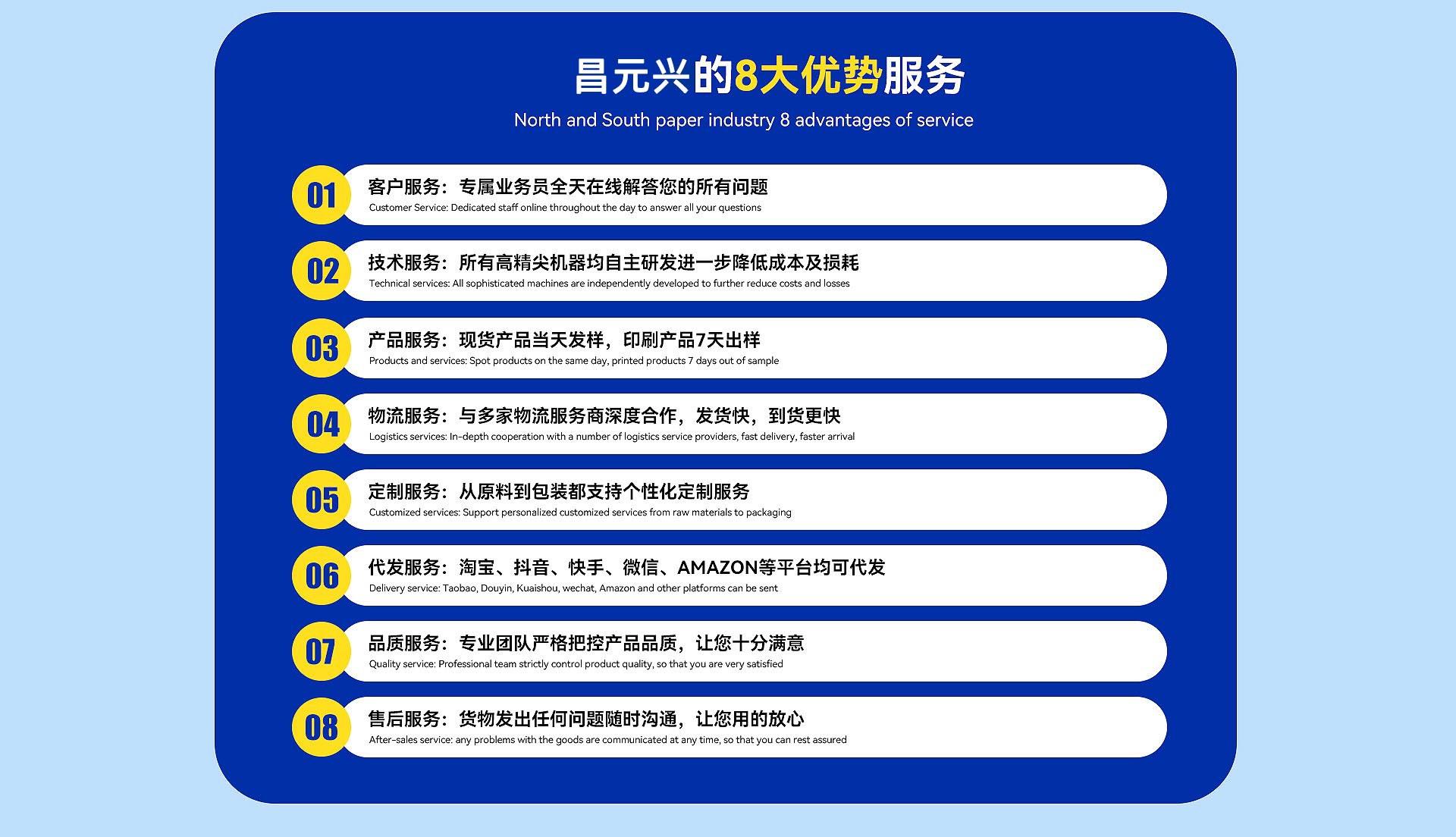 昌元兴的8大优势服务

North and South paper industry 8 advantages of service

01
客户服务：专属业务员全天在线解答您的所有问题
Customer Service: Dedicated staff online throughout the day to answer all your questions

02
技术服务：所有高精尖机器均自主研发进一步降低成本及损耗
Technical services: All sophisticated machines are independently developed to further reduce costs and losses

03
产品服务：现货产品当天发样，印刷产品7天出样
Products and services: Spot products on the same day, printed products 7 days out of sample

04
物流服务：与多家物流服务商深度合作，发货快，到货更快
Logistics services: In-depth cooperation with a number of logistics service providers, fast delivery, faster arrival

05
定制服务：从原料到包装都支持个性化定制服务
Customized services: Support personalized customized services from raw materials to packaging

06
代发服务：淘宝、抖音、快手、微信、AMAZON等平台均可代发
Delivery service: Taobao, Douyin, Kuaishou, wechat, Amazon and other platforms can be sent

07
品质服务：专业团队严格把控产品品质，让您十分满意
Quality service: Professional team strictly control product quality, so that you are very satisfied

08
售后服务：货物发出任何问题随时沟通，让您用的放心
After-sales service: any problems with the goods are communicated at any time, so that you can rest assured